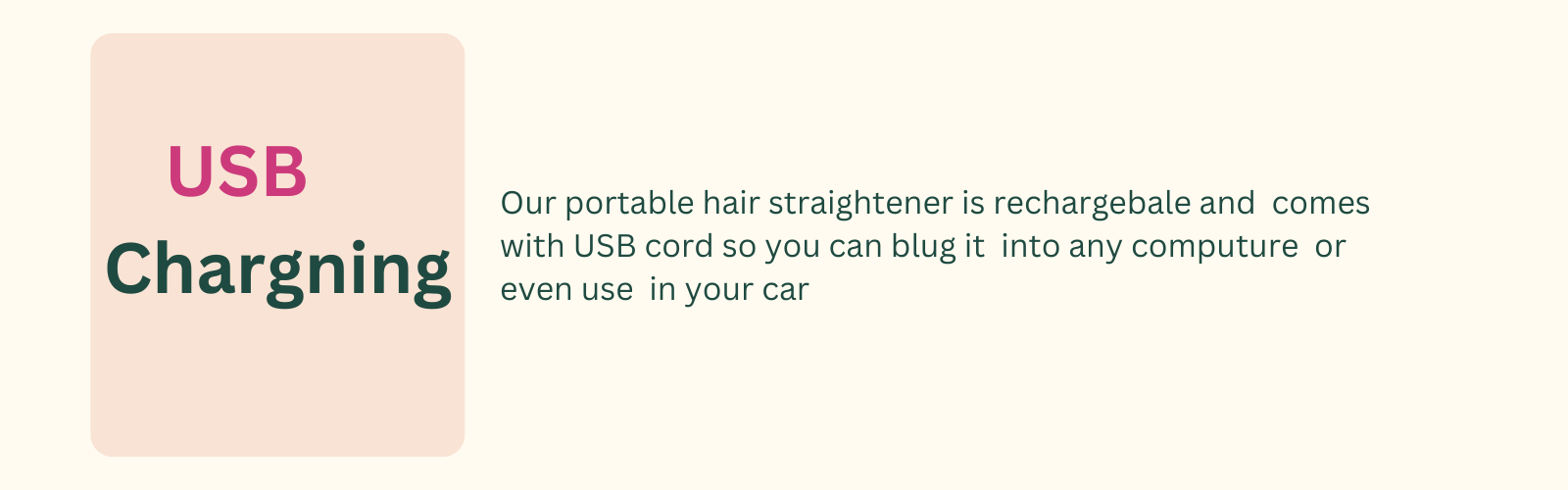 USB
Chargning

Our portable hair straightener is rechargebale and comes with USB cord so you can blug it into any computure or even use in your car